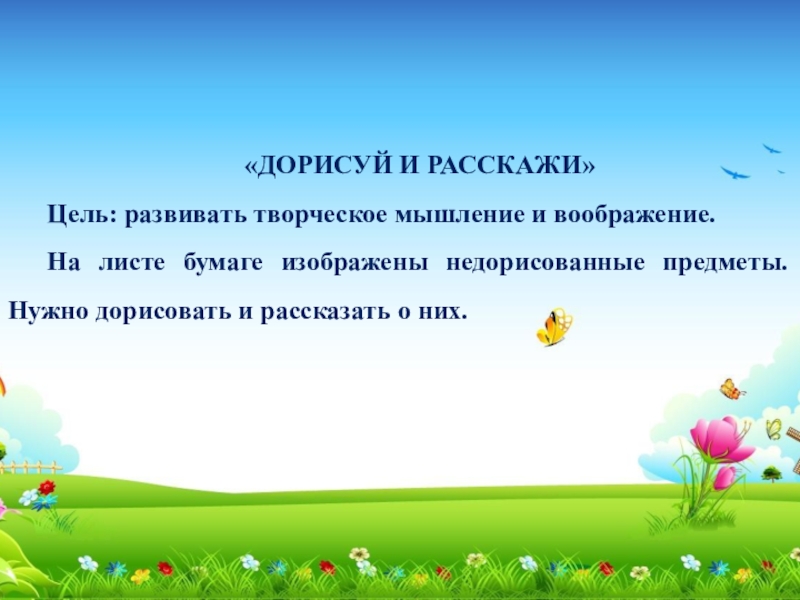 «ДОРИСУЙ И РАССКАЖИ»

Цель: развивать творческое мышление и воображение.

На листе бумаге изображены недорисованные предметы. Нужно дорисовать и рассказать о них.